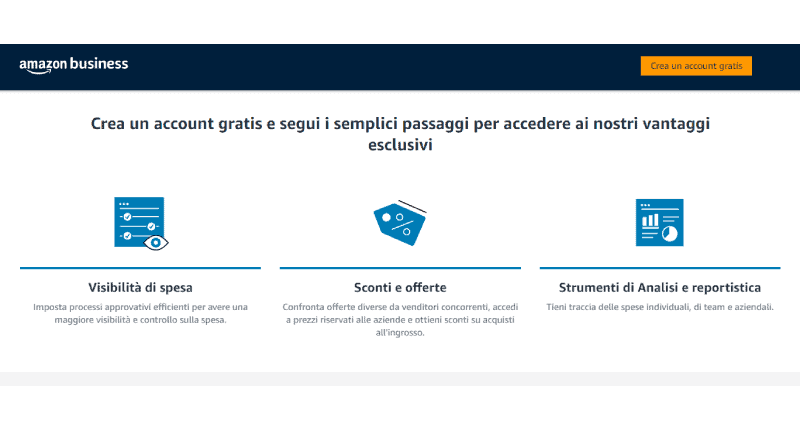 amazon business

Crea un account gratis

Crea un account gratis e segui i semplici passaggi per accedere ai nostri vantaggi esclusivi

Visibilità di spesa

Imposta processi approvativi efficienti per avere una maggiore visibilità e controllo sulla spesa.

Sconti e offerte

Confronta offerte diverse da venditori concorrenti, accedi a prezzi riservati alle aziende e ottieni sconti su acquisti all'ingrosso.

Strumenti di Analisi e reportistica

Tieni traccia delle spese individuali, di team e aziendali.